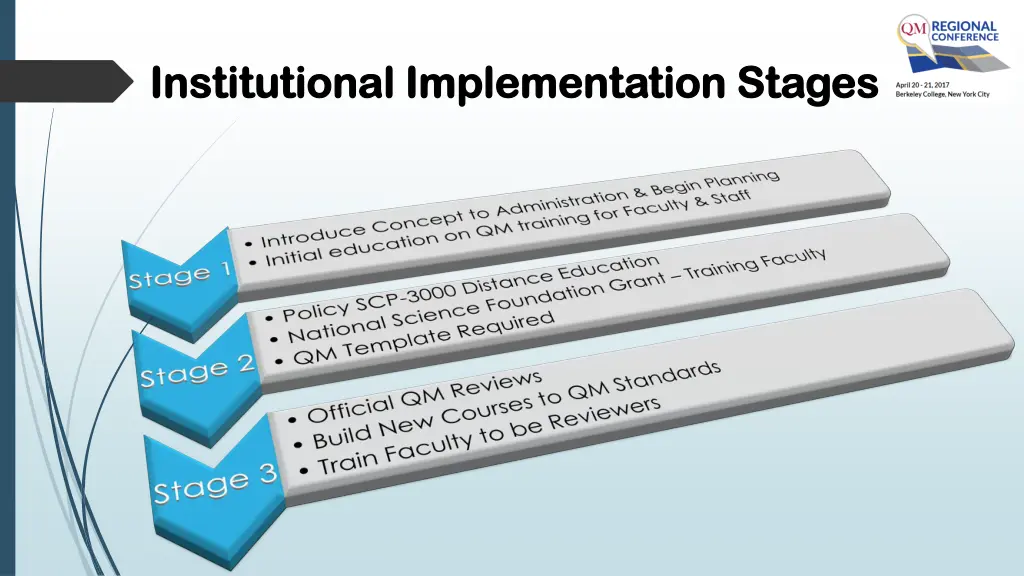 Institutional Implementation Stages

QM REGIONAL CONFERENCE
April 20 - 21, 2017
Berkeley College, New York City

Stage 1
• Introduce Concept to Administration & Begin Planning
• Initial education on QM training for Faculty & Staff

Stage 2
• Policy SCP-3000 Distance Education
• National Science Foundation Grant – Training Faculty
• QM Template Required

Stage 3
• Official QM Reviews
• Build New Courses to QM Standards
• Train Faculty to be Reviewers